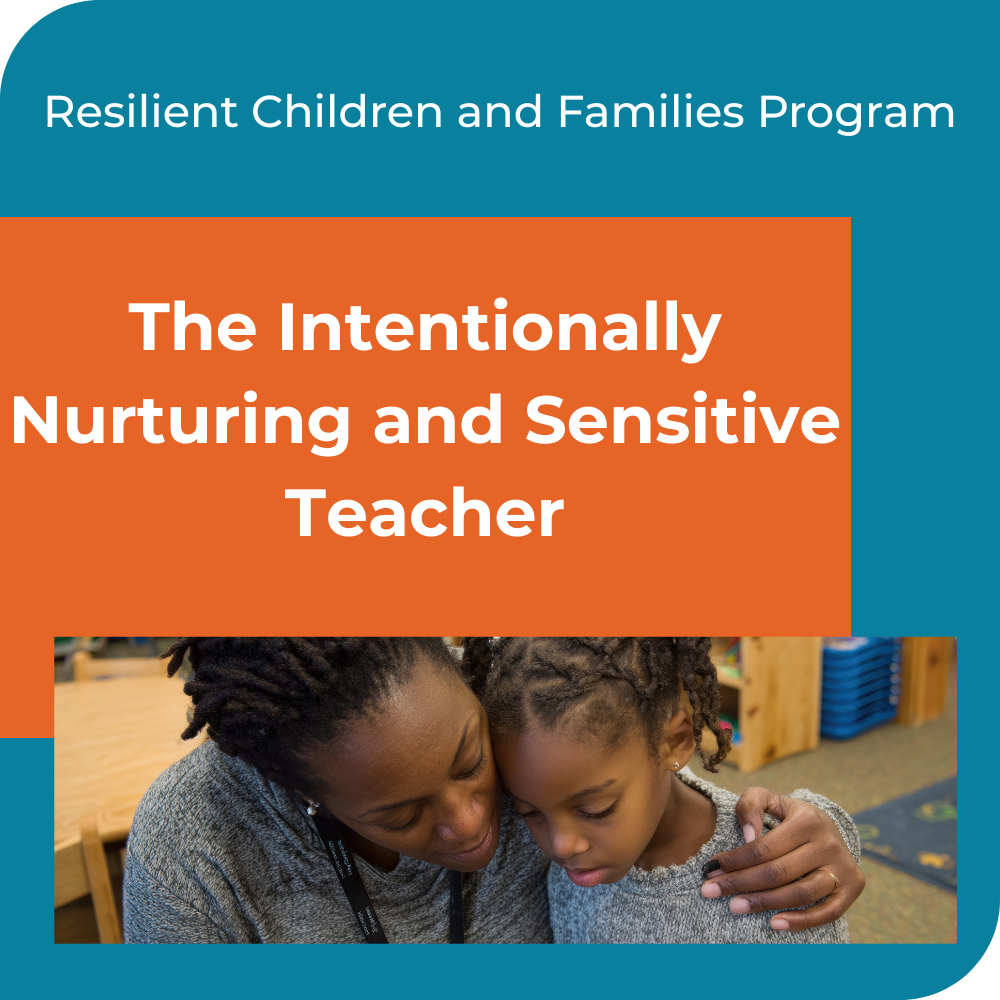 Resilient Children and Families Program

The Intentionally Nurturing and Sensitive Teacher